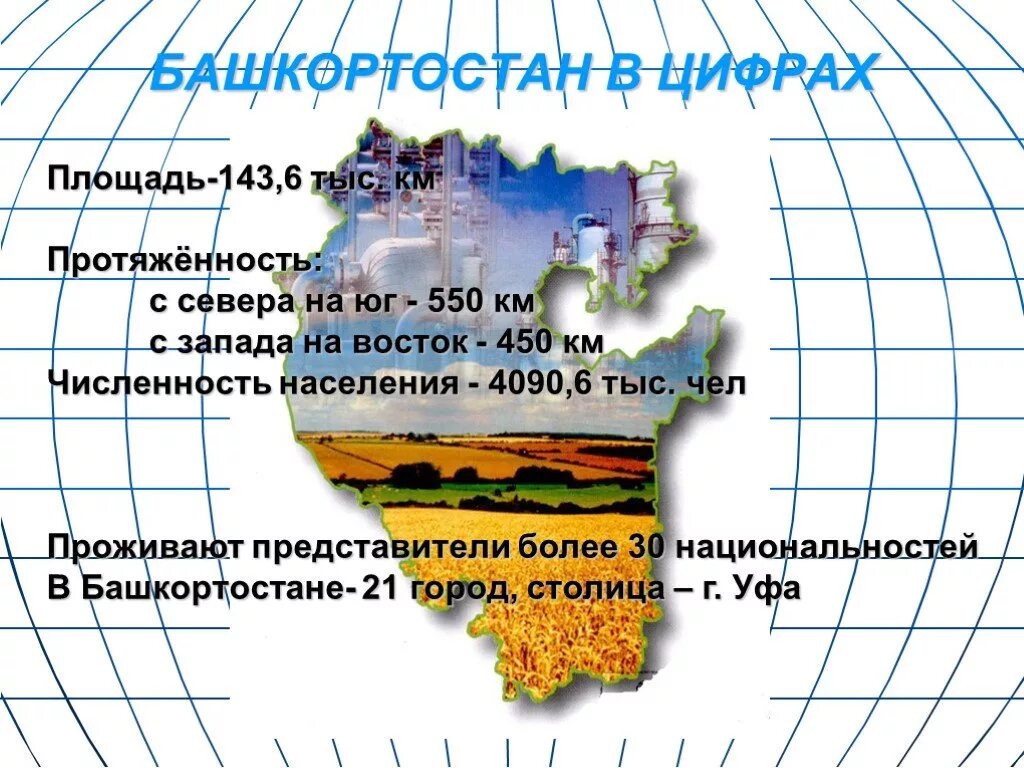 БАШКОРТОСТАН В ЦИФРАХ

Площадь-143,6 тыс. км

Протяжённость:
с севера на юг - 550 км
с запада на восток - 450 км
Численность населения - 4090,6 тыс. чел

Проживают представители более 30 национальностей
В Башкортостане- 21 город, столица – г. Уфа